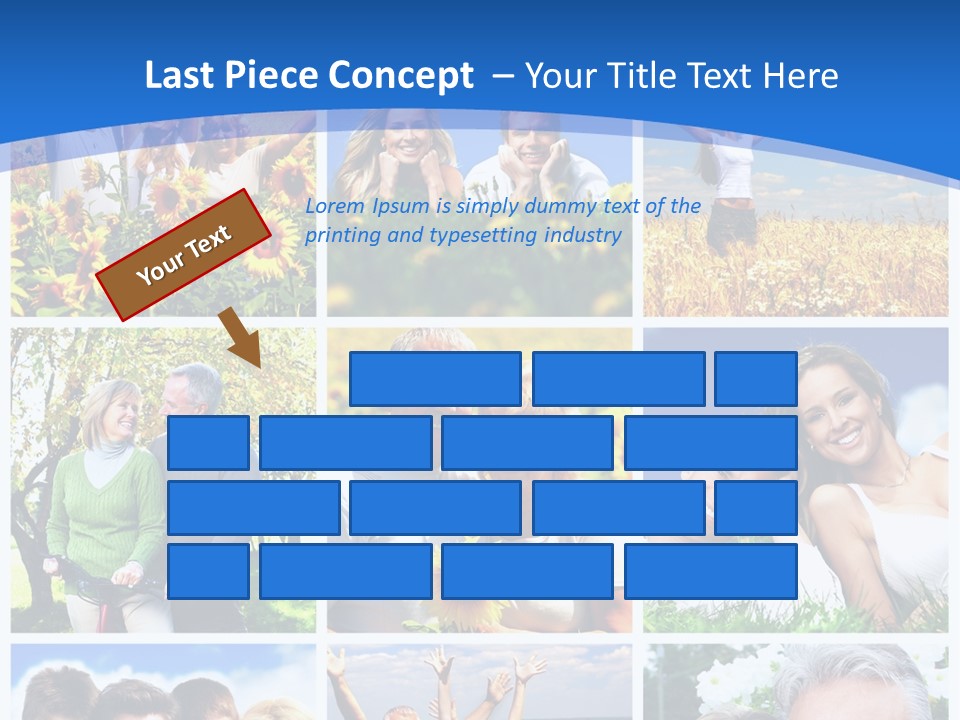 Last Piece Concept – Your Title Text Here

Your Text

Lorem Ipsum is simply dummy text of the printing and typesetting industry